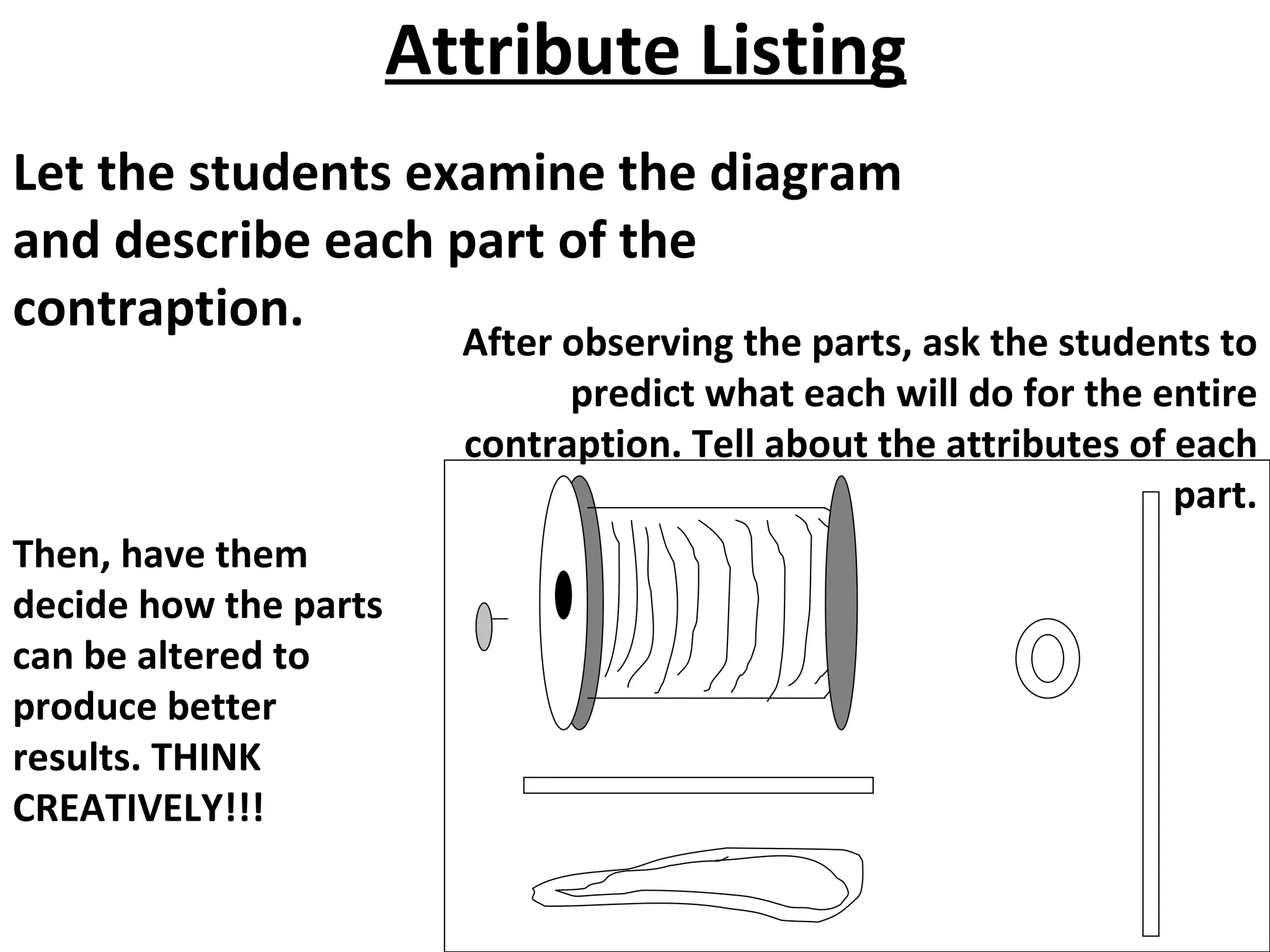 Attribute Listing

Let the students examine the diagram and describe each part of the contraption.

After observing the parts, ask the students to predict what each will do for the entire contraption. Tell about the attributes of each part.

Then, have them decide how the parts can be altered to produce better results. THINK CREATIVELY!!!